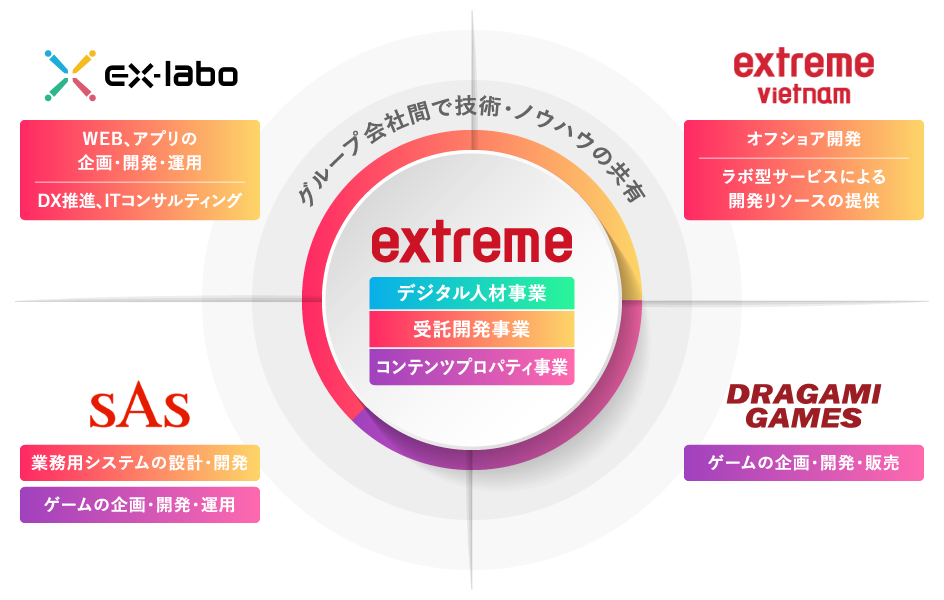 ex-labo

WEB、アプリの企画・開発・運用

DX推進、ITコンサルティング

extreme vietnam

オフショア開発

ラボ型サービスによる開発リソースの提供

グループ会社間で技術・ノウハウの共有

extreme

デジタル人材事業

受託開発事業

コンテンツプロパティ事業

sAs

業務用システムの設計・開発

ゲームの企画・開発・運用

DRAGAMI GAMES

ゲームの企画・開発・販売